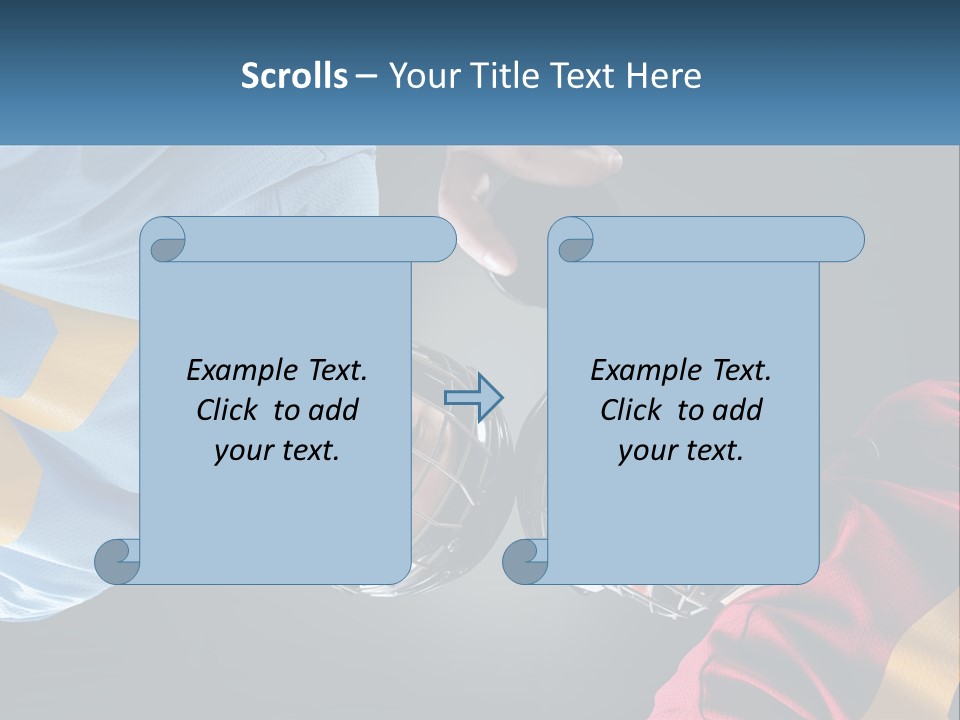 Scrolls – Your Title Text Here

Example Text. Click to add your text.

Example Text. Click to add your text.